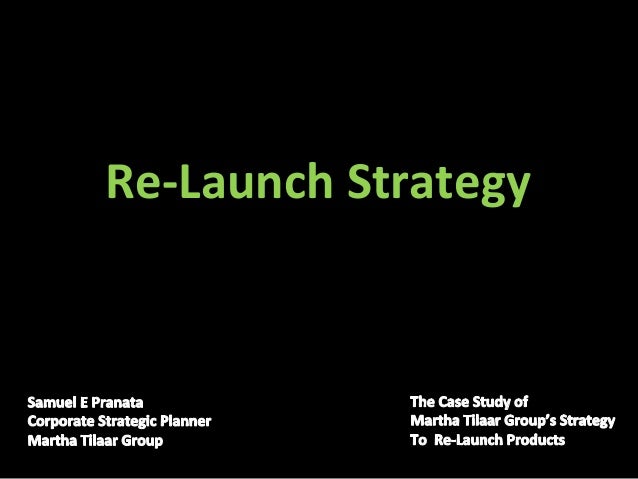 Re-Launch Strategy

Samuel E Pranata
Corporate Strategic Planner
Martha Tilaar Group

The Case Study of
Martha Tilaar Group's Strategy
To Re-Launch Products